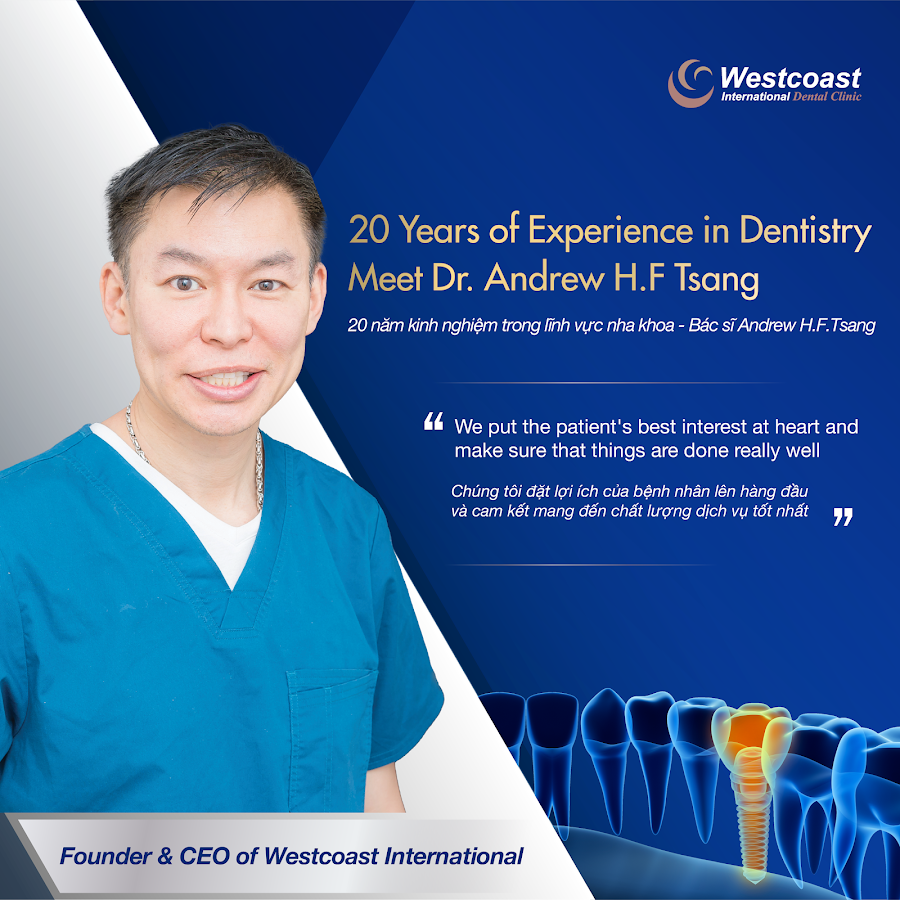 Westcoast
International Dental Clinic

20 Years of Experience in Dentistry
Meet Dr. Andrew H.F Tsang

20 năm kinh nghiệm trong lĩnh vực nha khoa - Bác sĩ Andrew H.F.Tsang

“ We put the patient's best interest at heart and make sure that things are done really well

Chúng tôi đặt lợi ích của bệnh nhân lên hàng đầu và cam kết mang đến chất lượng dịch vụ tốt nhất ”

Founder & CEO of Westcoast International